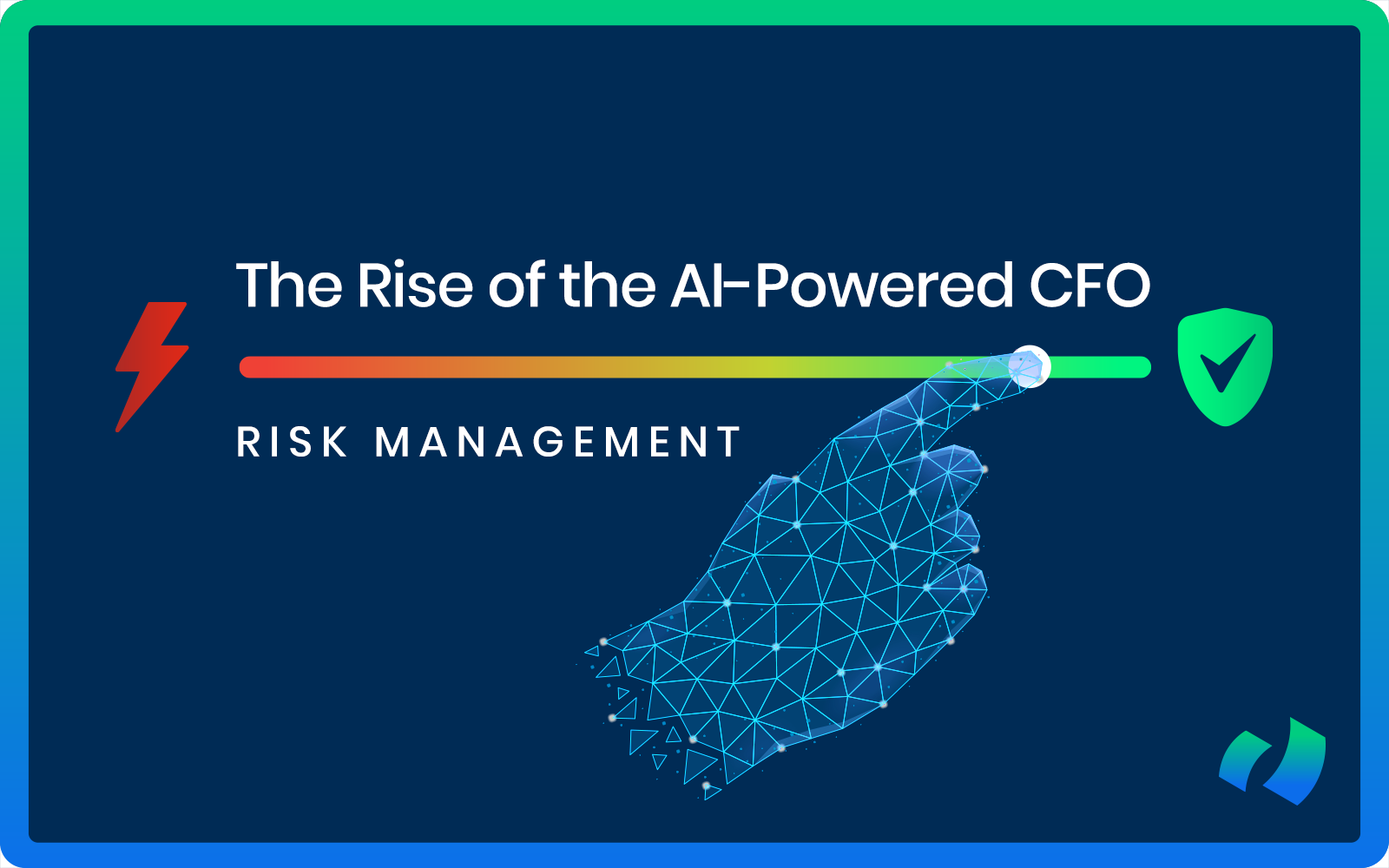 The Rise of the AI-Powered CFO

RISK MANAGEMENT